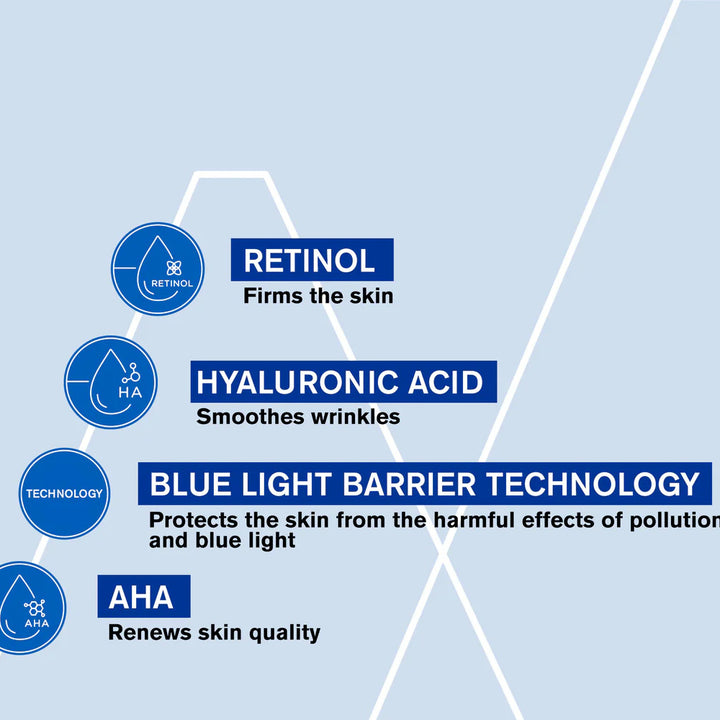 RETINOL

RETINOL
Firms the skin

HA

HYALURONIC ACID
Smoothes wrinkles

TECHNOLOGY

BLUE LIGHT BARRIER TECHNOLOGY
Protects the skin from the harmful effects of pollution and blue light

AHA

AHA
Renews skin quality